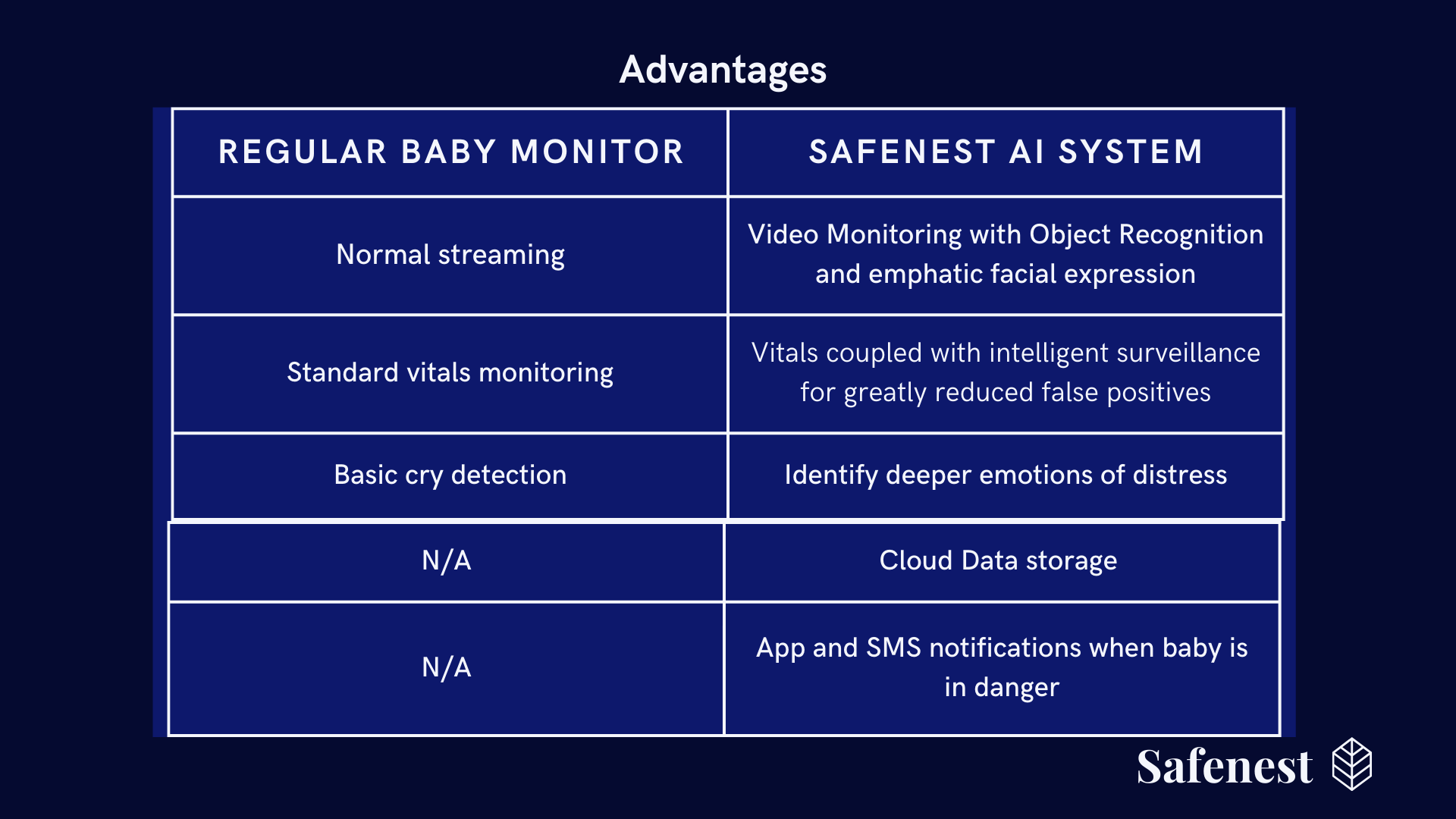 Advantages

| REGULAR BABY MONITOR | SAFENEST AI SYSTEM |
|---|---|
| Normal streaming | Video Monitoring with Object Recognition and emphatic facial expression |
| Standard vitals monitoring | Vitals coupled with intelligent surveillance for greatly reduced false positives |
| Basic cry detection | Identify deeper emotions of distress |
| N/A | Cloud Data storage |
| N/A | App and SMS notifications when baby is in danger |

Safenest